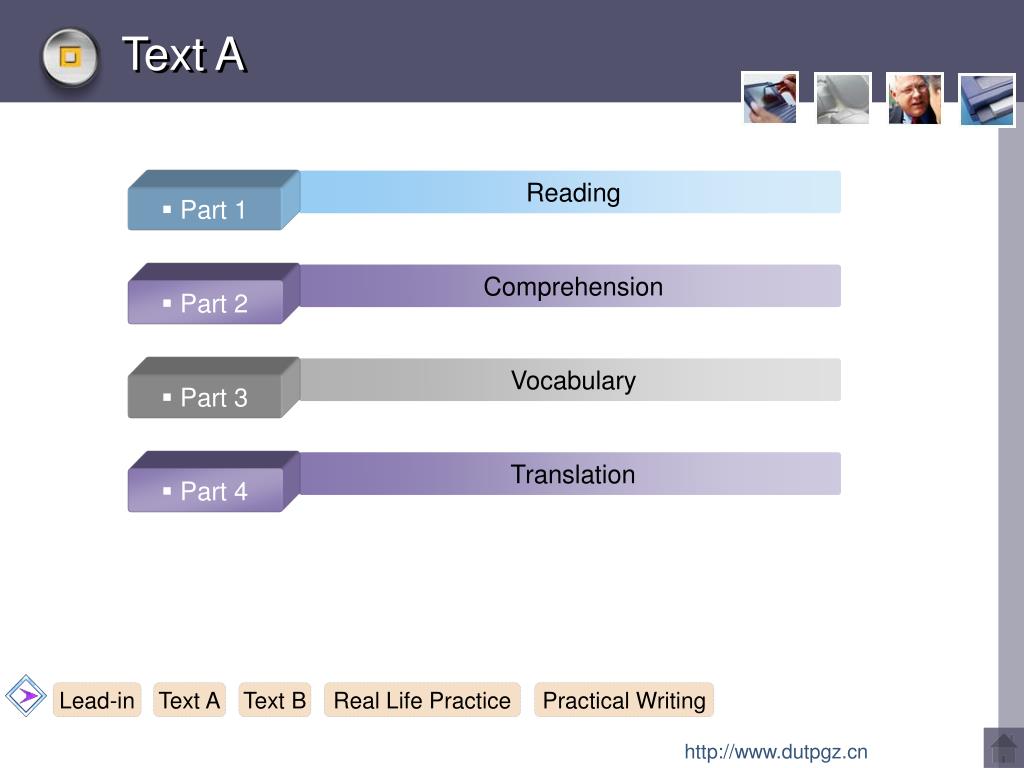 Text A

▪ Part 1
Reading

▪ Part 2
Comprehension

▪ Part 3
Vocabulary

▪ Part 4
Translation

Lead-in
Text A
Text B
Real Life Practice
Practical Writing

http://www.dutpgz.cn